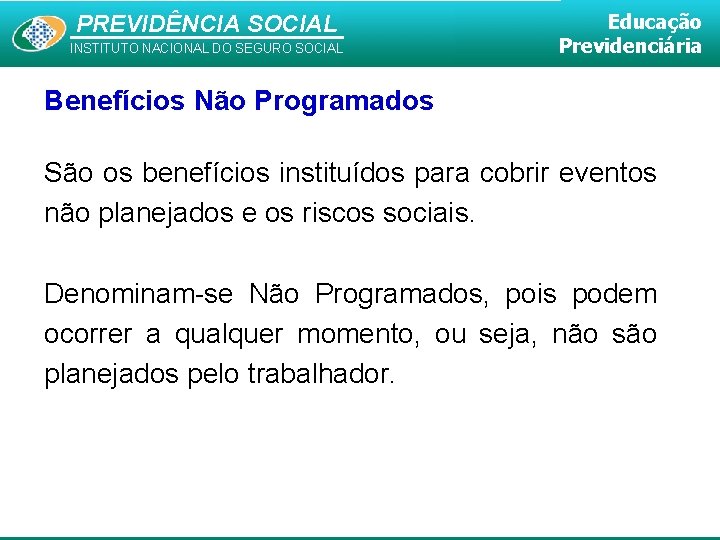 PREVIDÊNCIA SOCIAL
INSTITUTO NACIONAL DO SEGURO SOCIAL

Educação
Previdenciária

Benefícios Não Programados

São os benefícios instituídos para cobrir eventos não planejados e os riscos sociais.

Denominam-se Não Programados, pois podem ocorrer a qualquer momento, ou seja, não são planejados pelo trabalhador.